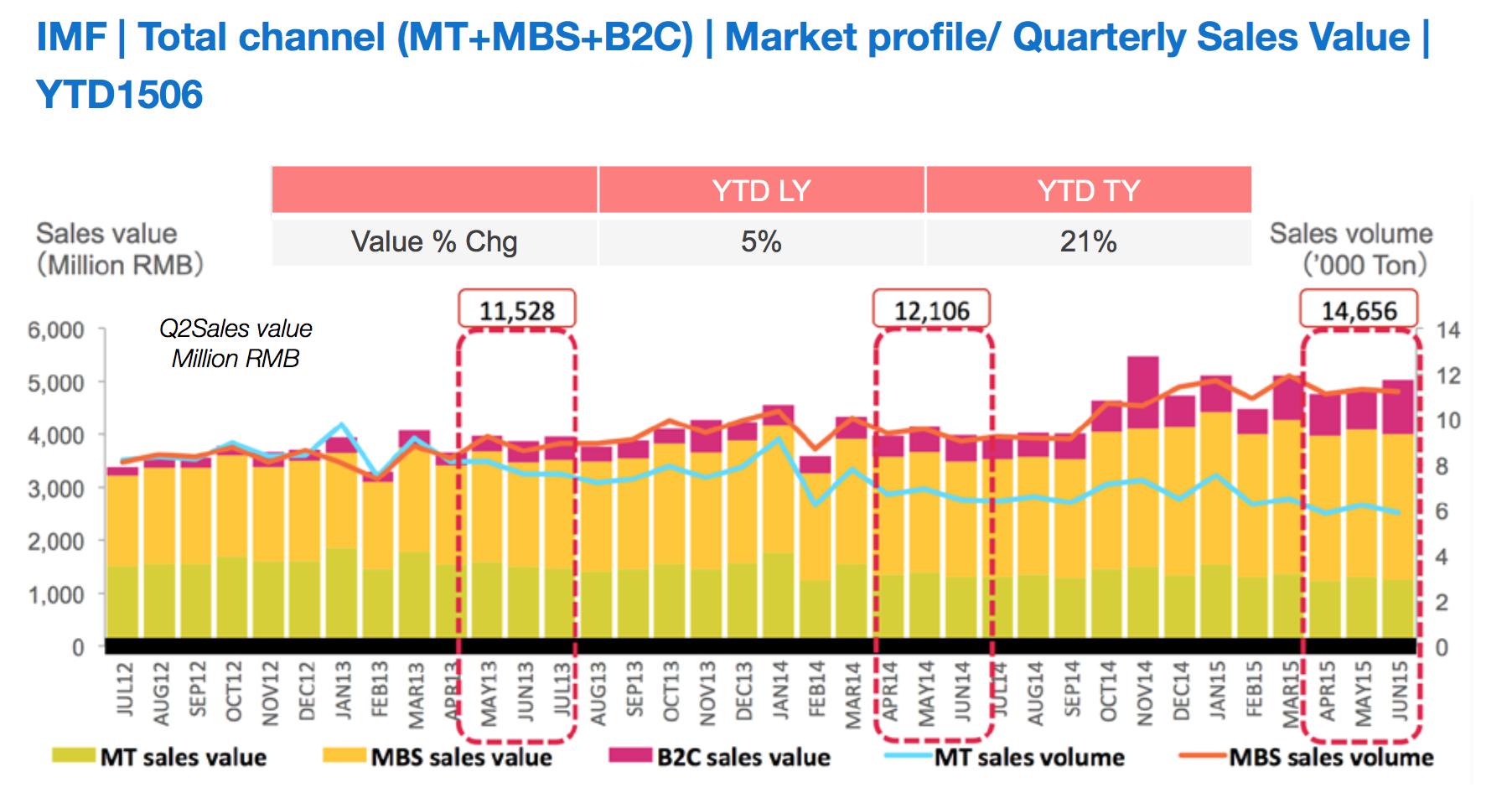 IMF | Total channel (MT+MBS+B2C) | Market profile/ Quarterly Sales Value | YTD1506

| | YTD LY | YTD TY |
|---|---|---|
| Value % Chg | 5% | 21% |

Sales value (Million RMB)

Sales volume ('000 Ton)

Q2Sales value Million RMB

11,528

12,106

14,656

6,000
5,000
4,000
3,000
2,000
1,000
0

14
12
10
8
6
4
2
0

JUL12 AUG12 SEP12 OCT12 NOV12 DEC12 JAN13 FEB13 MAR13 APR13 MAY13 JUN13 JUL13 AUG13 SEP13 OCT13 NOV13 DEC13 JAN14 FEB14 MAR14 APR14 MAY14 JUN14 JUL14 AUG14 SEP14 OCT14 NOV14 DEC14 JAN15 FEB15 MAR15 APR15 MAY15 JUN15

MT sales value MBS sales value B2C sales value MT sales volume MBS sales volume